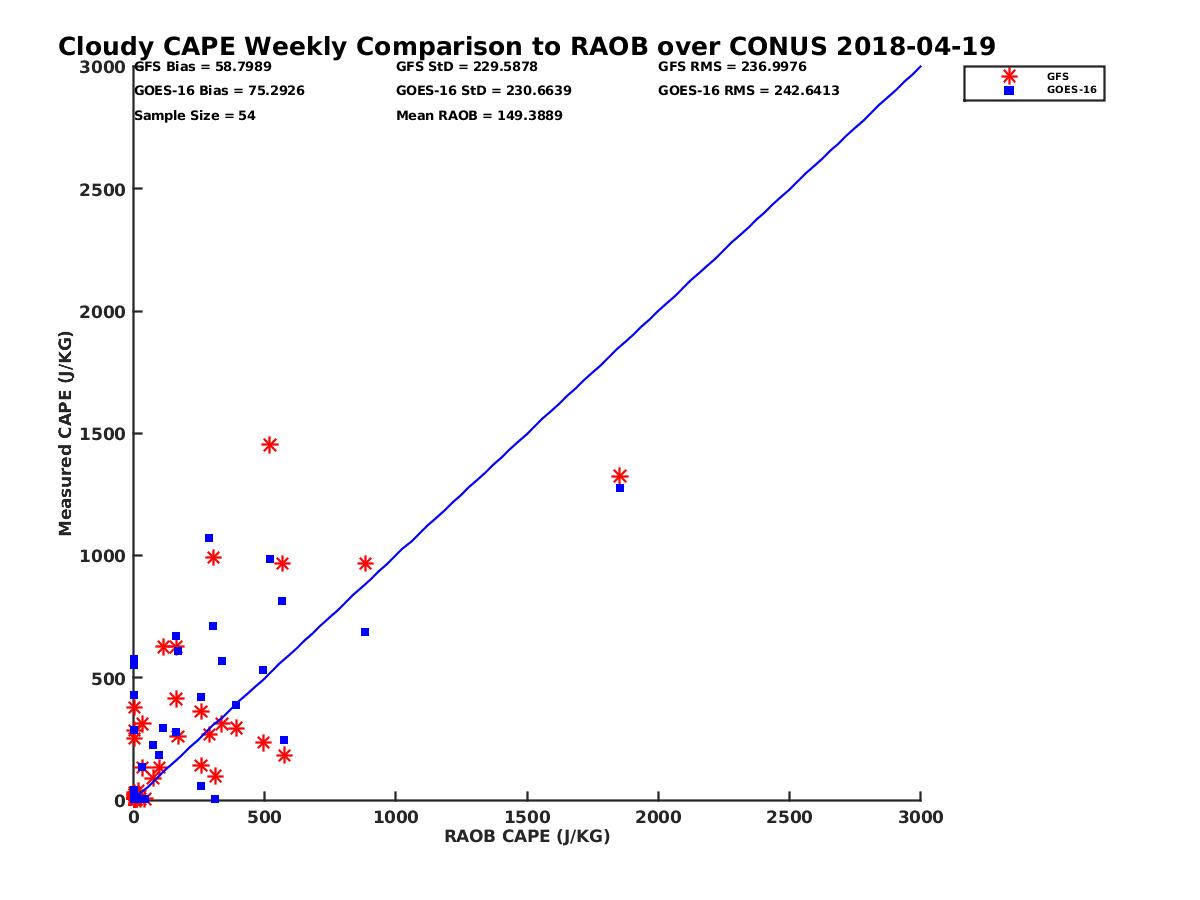 Cloudy CAPE Weekly Comparison to RAOB over CONUS 2018-04-19

GFS Bias = 58.7989
GOES-16 Bias = 75.2926
Sample Size = 54

GFS StD = 229.5878
GOES-16 StD = 230.6639
Mean RAOB = 149.3889

GFS RMS = 236.9976
GOES-16 RMS = 242.6413

GFS
GOES-16

Measured CAPE (J/KG)

3000
2500
2000
1500
1000
500
0

0
500
1000
1500
2000
2500
3000

RAOB CAPE (J/KG)